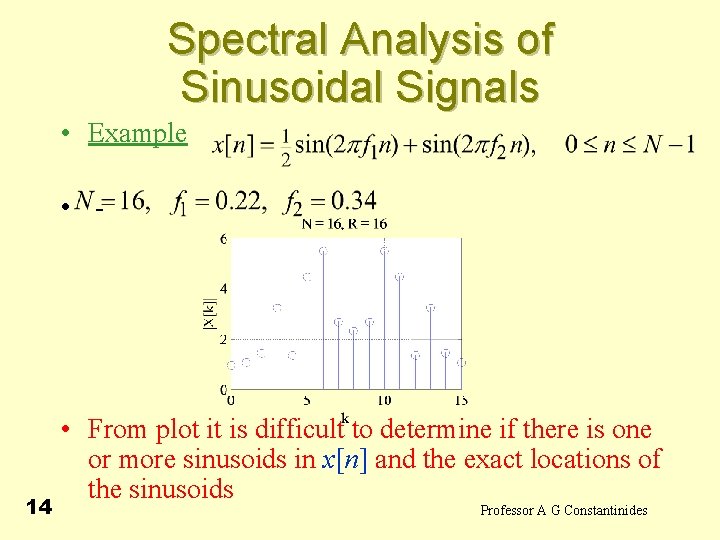 Spectral Analysis of Sinusoidal Signals

• Example $x[n] = \frac{1}{2}\sin(2\pi f_1 n) + \sin(2\pi f_2 n), \quad 0 \le n \le N-1$

• $N = 16, \quad f_1 = 0.22, \quad f_2 = 0.34$

N = 16, R = 16

6
4
2
0
|X[k]|
0 5 10 15
k

• From plot it is difficult to determine if there is one or more sinusoids in $x[n]$ and the exact locations of the sinusoids

14

Professor A G Constantinides